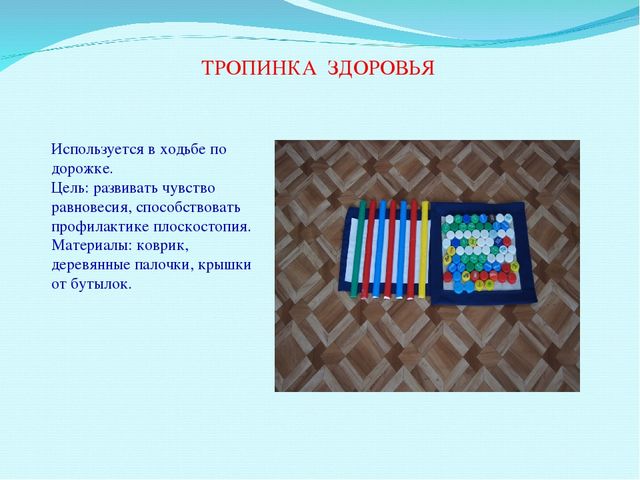 ТРОПИНКА ЗДОРОВЬЯ

Используется в ходьбе по дорожке.
Цель: развивать чувство равновесия, способствовать профилактике плоскостопия.
Материалы: коврик, деревянные палочки, крышки от бутылок.